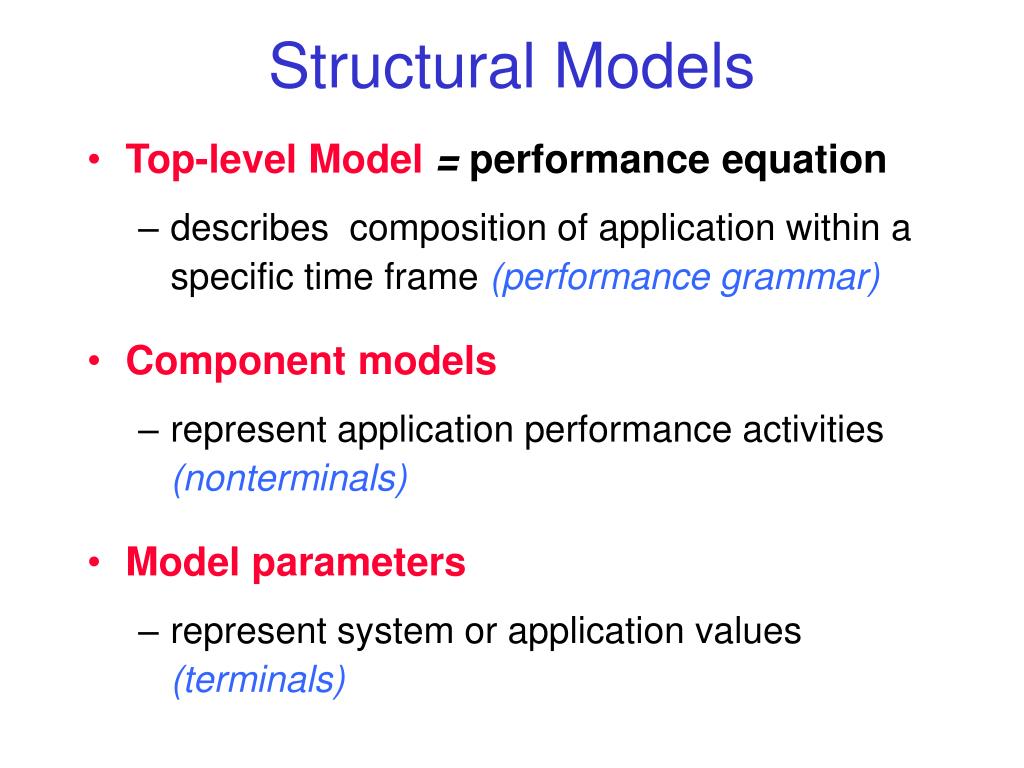 Structural Models

• Top-level Model = performance equation
 – describes composition of application within a specific time frame (performance grammar)

• Component models
 – represent application performance activities (nonterminals)

• Model parameters
 – represent system or application values (terminals)